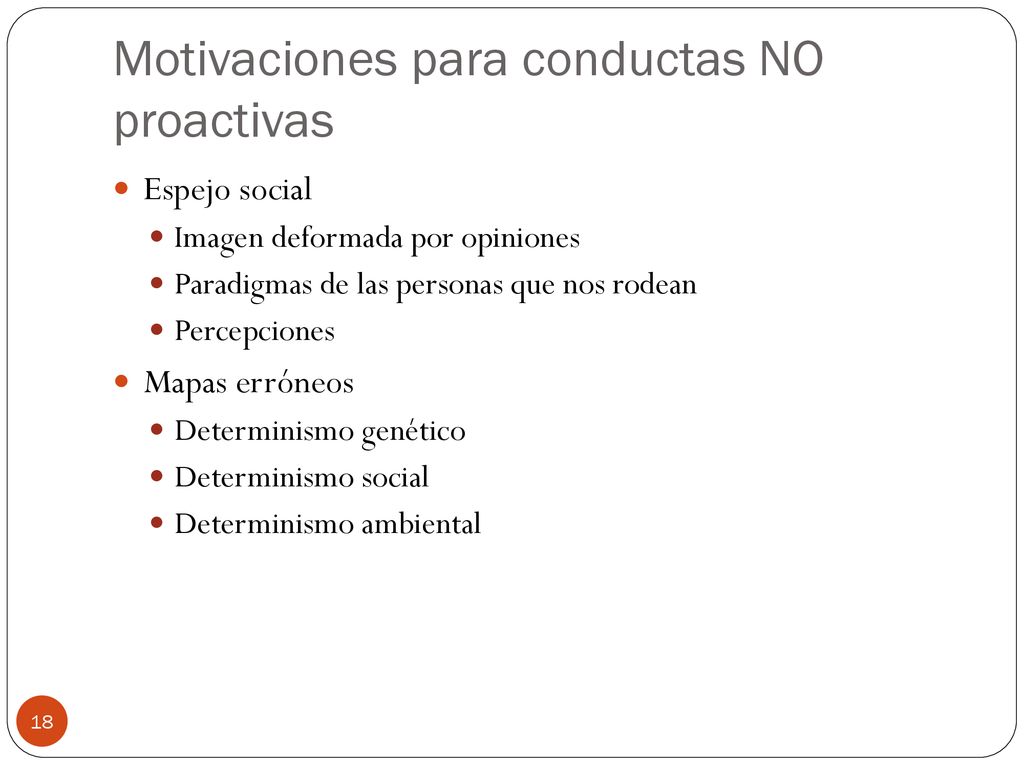 Motivaciones para conductas NO proactivas

- Espejo social
  - Imagen deformada por opiniones
  - Paradigmas de las personas que nos rodean
  - Percepciones
- Mapas erróneos
  - Determinismo genético
  - Determinismo social
  - Determinismo ambiental

18